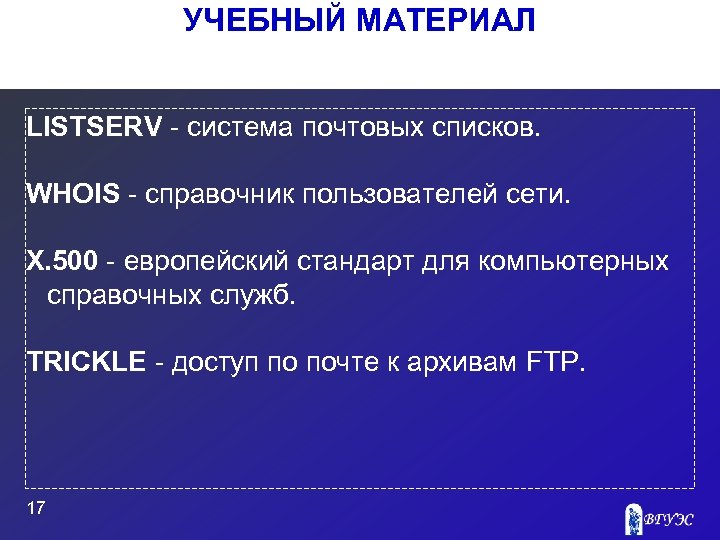 УЧЕБНЫЙ МАТЕРИАЛ

LISTSERV - система почтовых списков.

WHOIS - справочник пользователей сети.

X.500 - европейский стандарт для компьютерных справочных служб.

TRICKLE - доступ по почте к архивам FTP.

17

ВГУЭС